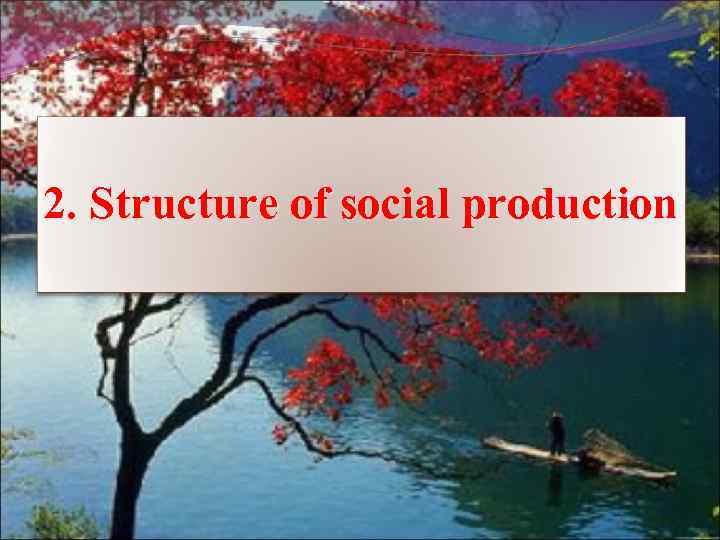 2. Structure of social production